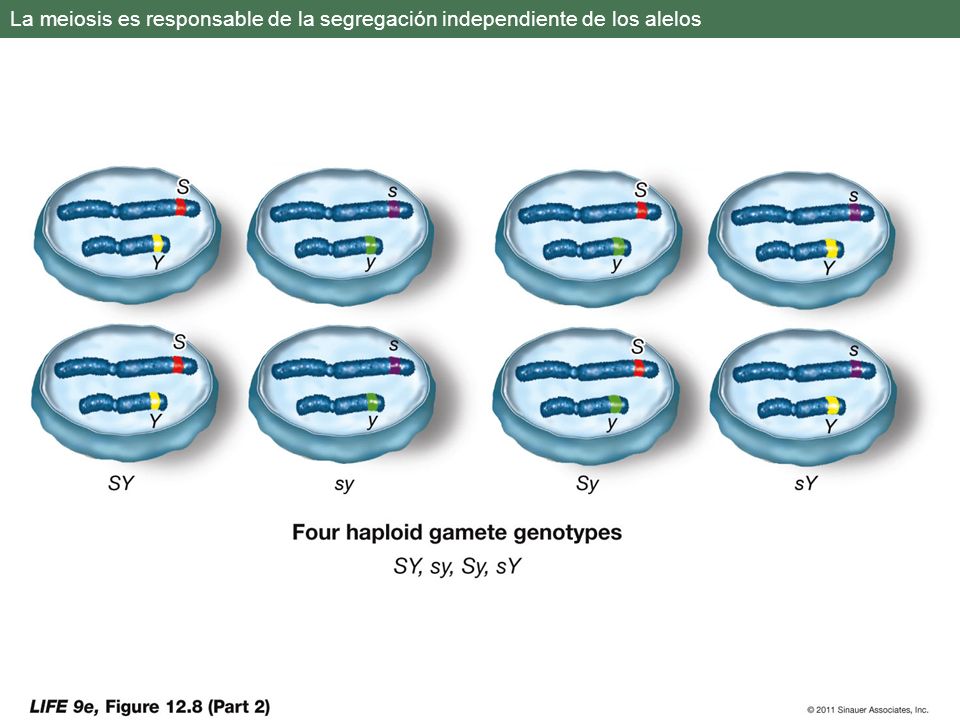 La meiosis es responsable de la segregación independiente de los alelos

S
Y

s
y

S
y

s
Y

S
Y

s
y

S
y

s
Y

SY

sy

Sy

sY

Four haploid gamete genotypes
SY, sy, Sy, sY

LIFE 9e, Figure 12.8 (Part 2)

© 2011 Sinauer Associates, Inc.